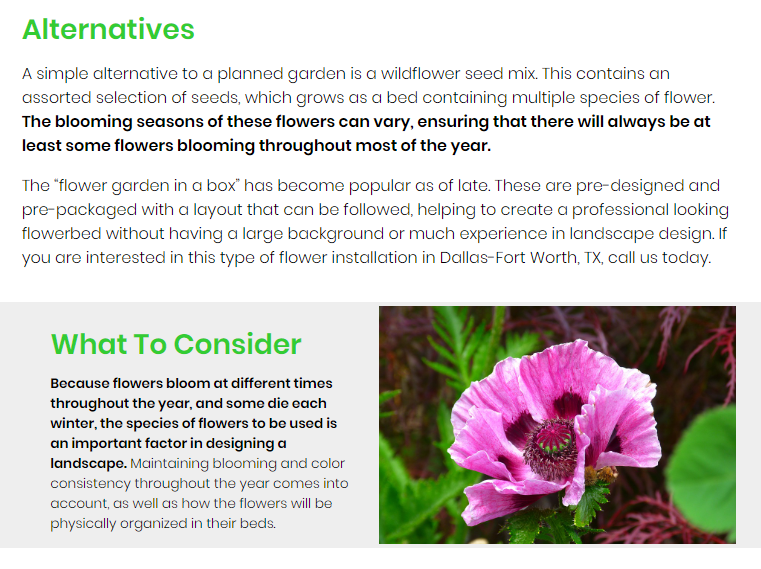 Alternatives

A simple alternative to a planned garden is a wildflower seed mix. This contains an assorted selection of seeds, which grows as a bed containing multiple species of flower. The blooming seasons of these flowers can vary, ensuring that there will always be at least some flowers blooming throughout most of the year.

The “flower garden in a box” has become popular as of late. These are pre-designed and pre-packaged with a layout that can be followed, helping to create a professional looking flowerbed without having a large background or much experience in landscape design. If you are interested in this type of flower installation in Dallas-Fort Worth, TX, call us today.

What To Consider

Because flowers bloom at different times throughout the year, and some die each winter, the species of flowers to be used is an important factor in designing a landscape. Maintaining blooming and color consistency throughout the year comes into account, as well as how the flowers will be physically organized in their beds.